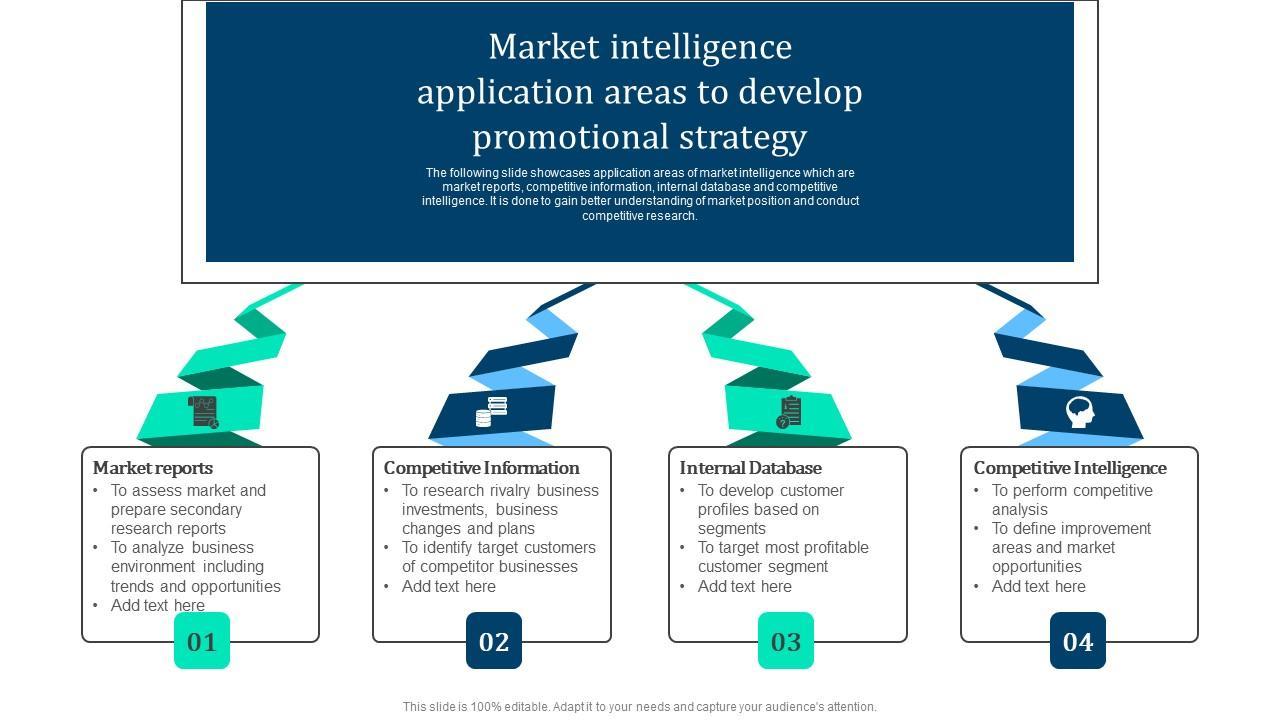 Market intelligence application areas to develop promotional strategy

The following slide showcases application areas of market intelligence which are market reports, competitive information, internal database and competitive intelligence. It is done to gain better understanding of market position and conduct competitive research.

Market reports
• To assess market and prepare secondary research reports
• To analyze business environment including trends and opportunities
• Add text here

01

Competitive Information
• To research rivalry business investments, business changes and plans
• To identify target customers of competitor businesses
• Add text here

02

Internal Database
• To develop customer profiles based on segments
• To target most profitable customer segment
• Add text here

03

Competitive Intelligence
• To perform competitive analysis
• To define improvement areas and market opportunities
• Add text here

04

This slide is 100% editable. Adapt it to your needs and capture your audience's attention.